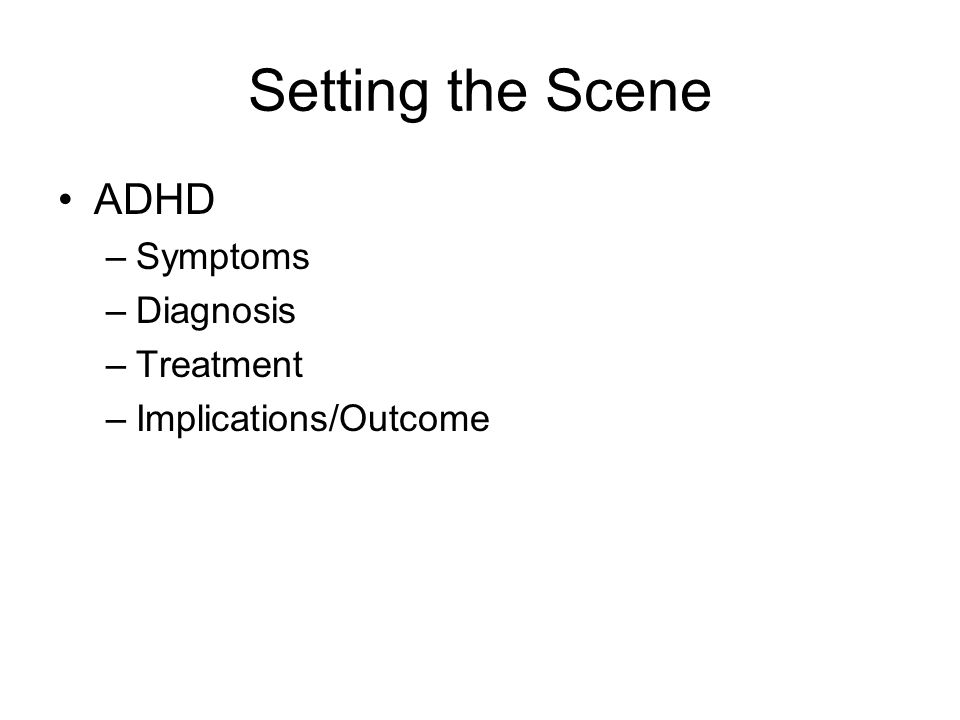 Setting the Scene

• ADHD
  – Symptoms
  – Diagnosis
  – Treatment
  – Implications/Outcome